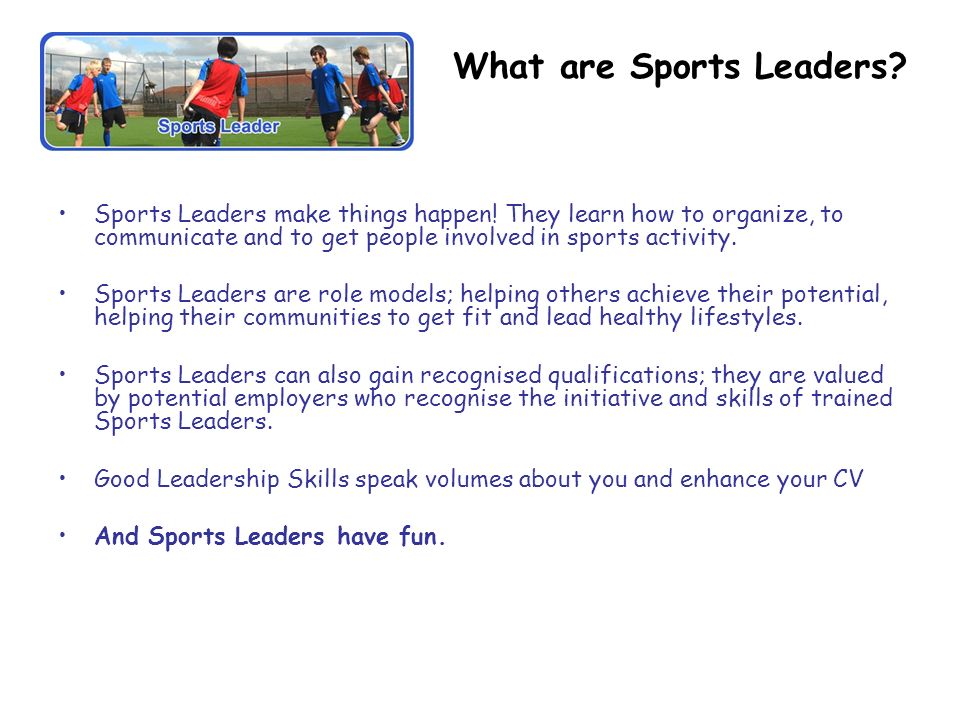 Sports Leader

What are Sports Leaders?

• Sports Leaders make things happen! They learn how to organize, to communicate and to get people involved in sports activity.

• Sports Leaders are role models; helping others achieve their potential, helping their communities to get fit and lead healthy lifestyles.

• Sports Leaders can also gain recognised qualifications; they are valued by potential employers who recognise the initiative and skills of trained Sports Leaders.

• Good Leadership Skills speak volumes about you and enhance your CV

• And Sports Leaders have fun.